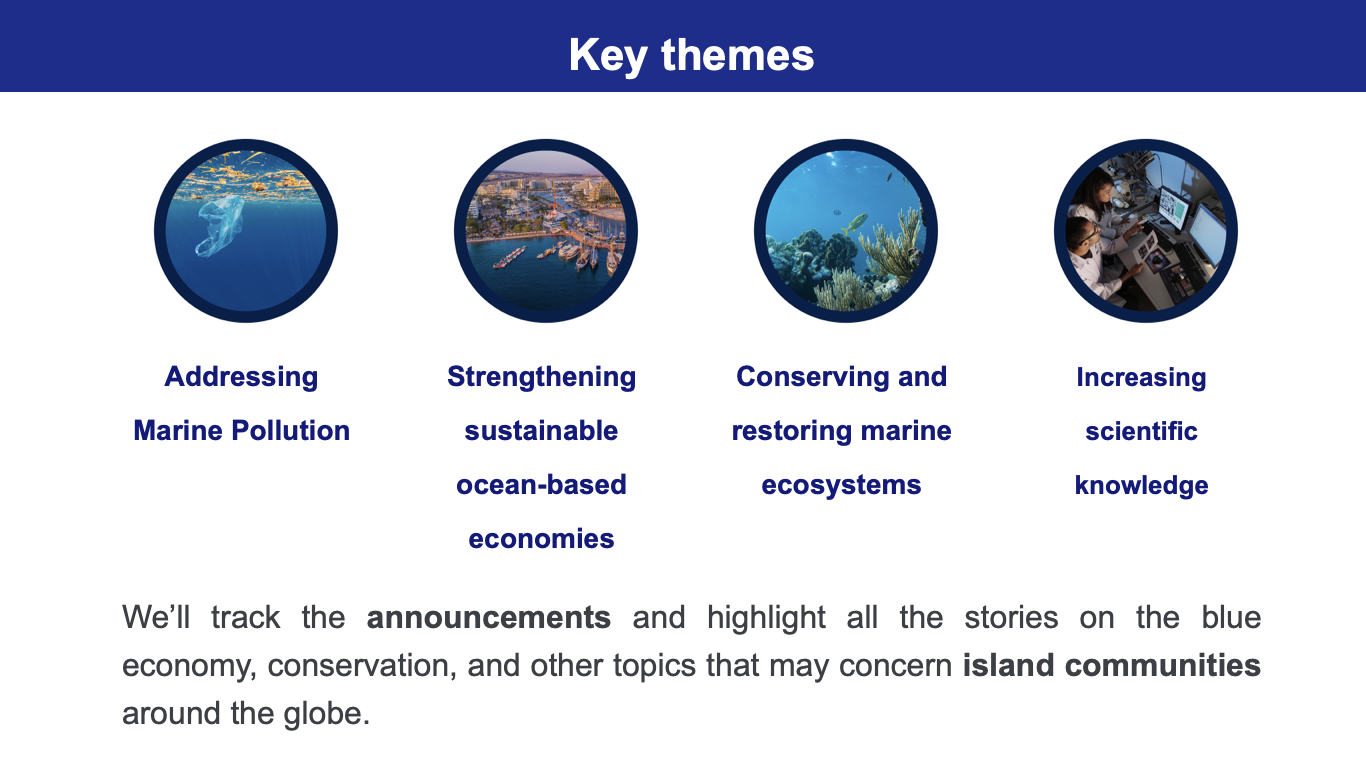 Key themes

Addressing Marine Pollution

Strengthening sustainable ocean-based economies

Conserving and restoring marine ecosystems

Increasing scientific knowledge

We'll track the announcements and highlight all the stories on the blue economy, conservation, and other topics that may concern island communities around the globe.